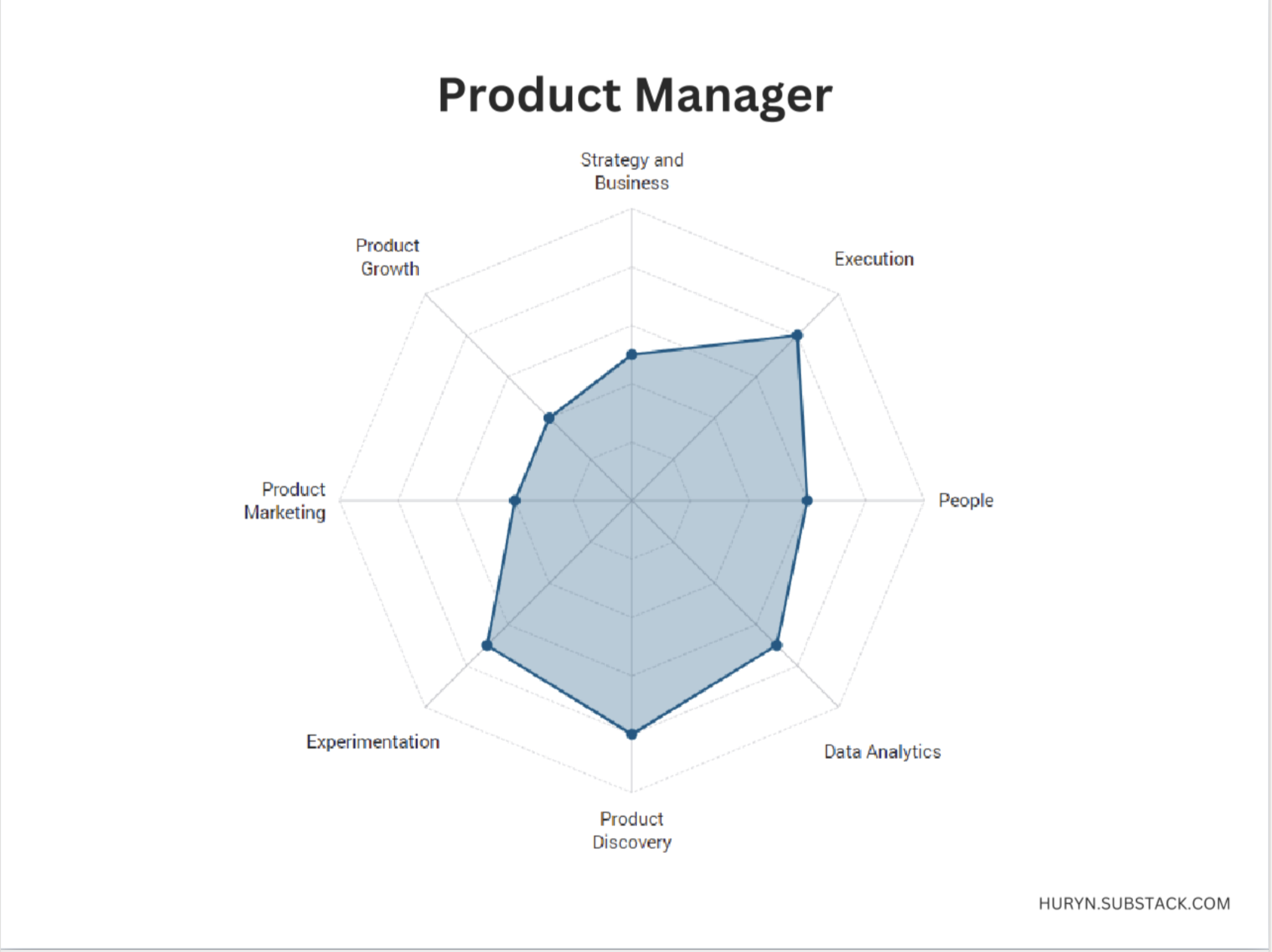 Product Manager

Strategy and Business

Execution

People

Data Analytics

Product Discovery

Experimentation

Product Marketing

Product Growth

HURYN.SUBSTACK.COM